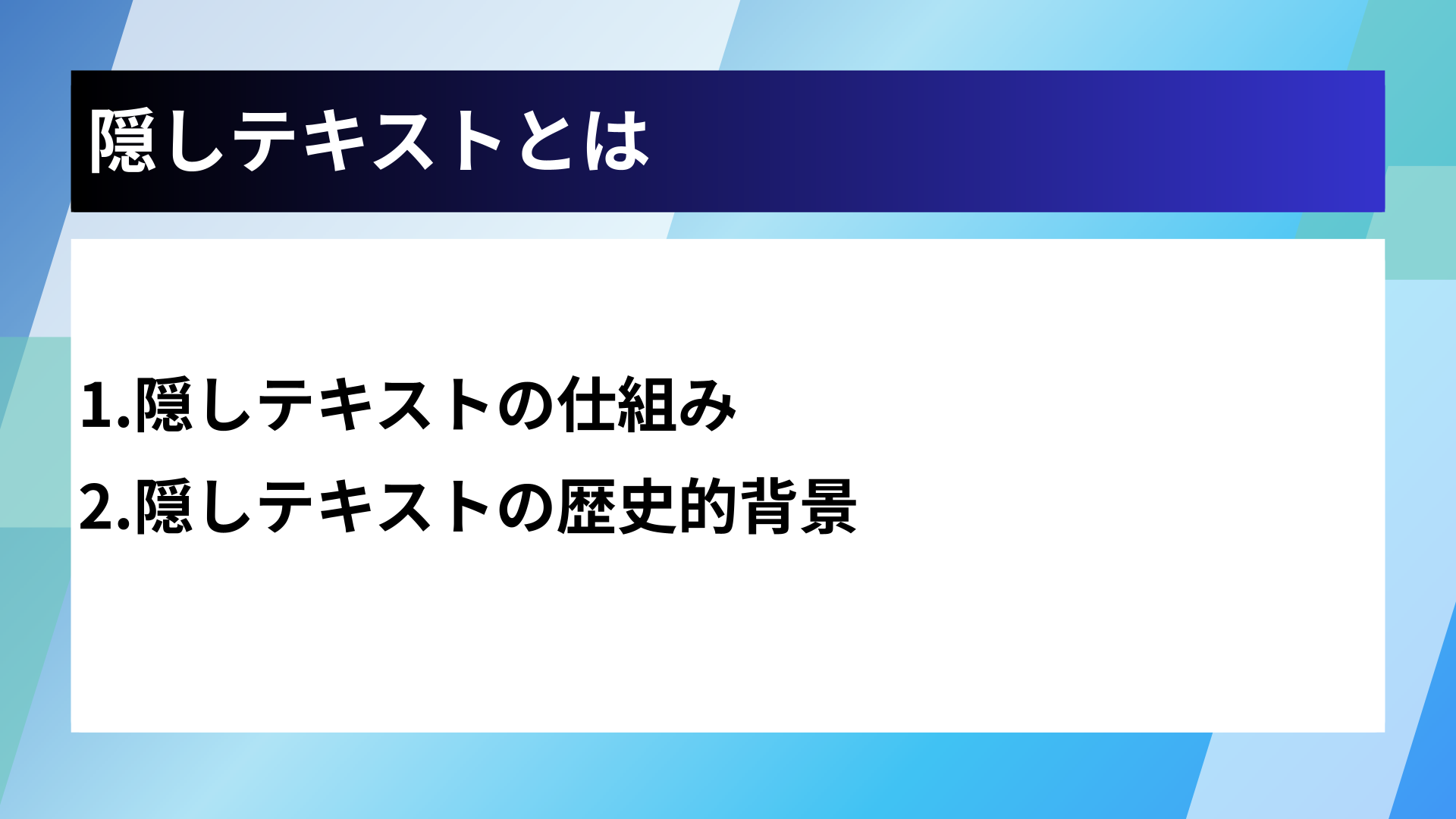 隠しテキストとは

1.隠しテキストの仕組み
2.隠しテキストの歴史的背景